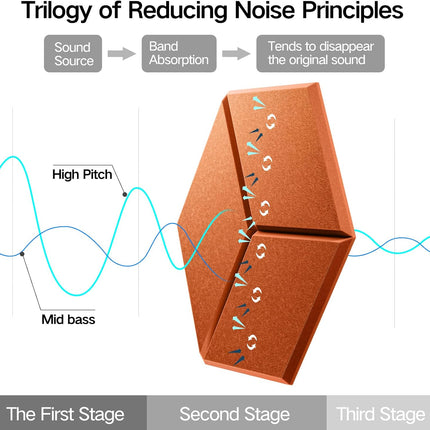 Trilogy of Reducing Noise Principles

Sound Source

Band Absorption

Tends to disappear the original sound

High Pitch

Mid bass

The First Stage

Second Stage

Third Stage